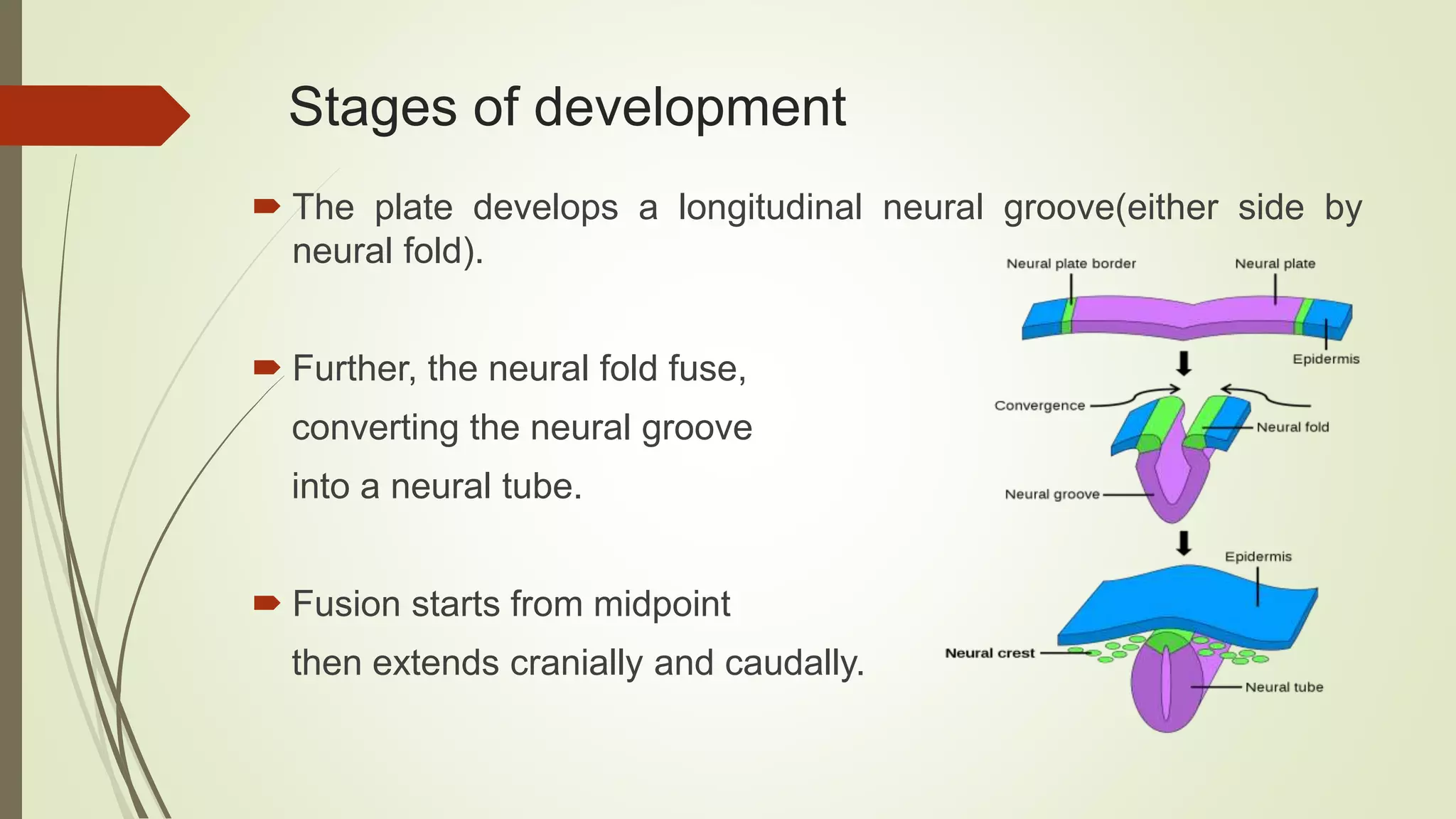 Stages of development

The plate develops a longitudinal neural groove(either side by neural fold).

Further, the neural fold fuse,
converting the neural groove
into a neural tube.

Fusion starts from midpoint
then extends cranially and caudally.

Neural plate border
Neural plate
Epidermis
Convergence
Neural fold
Neural groove
Epidermis
Neural crest
Neural tube